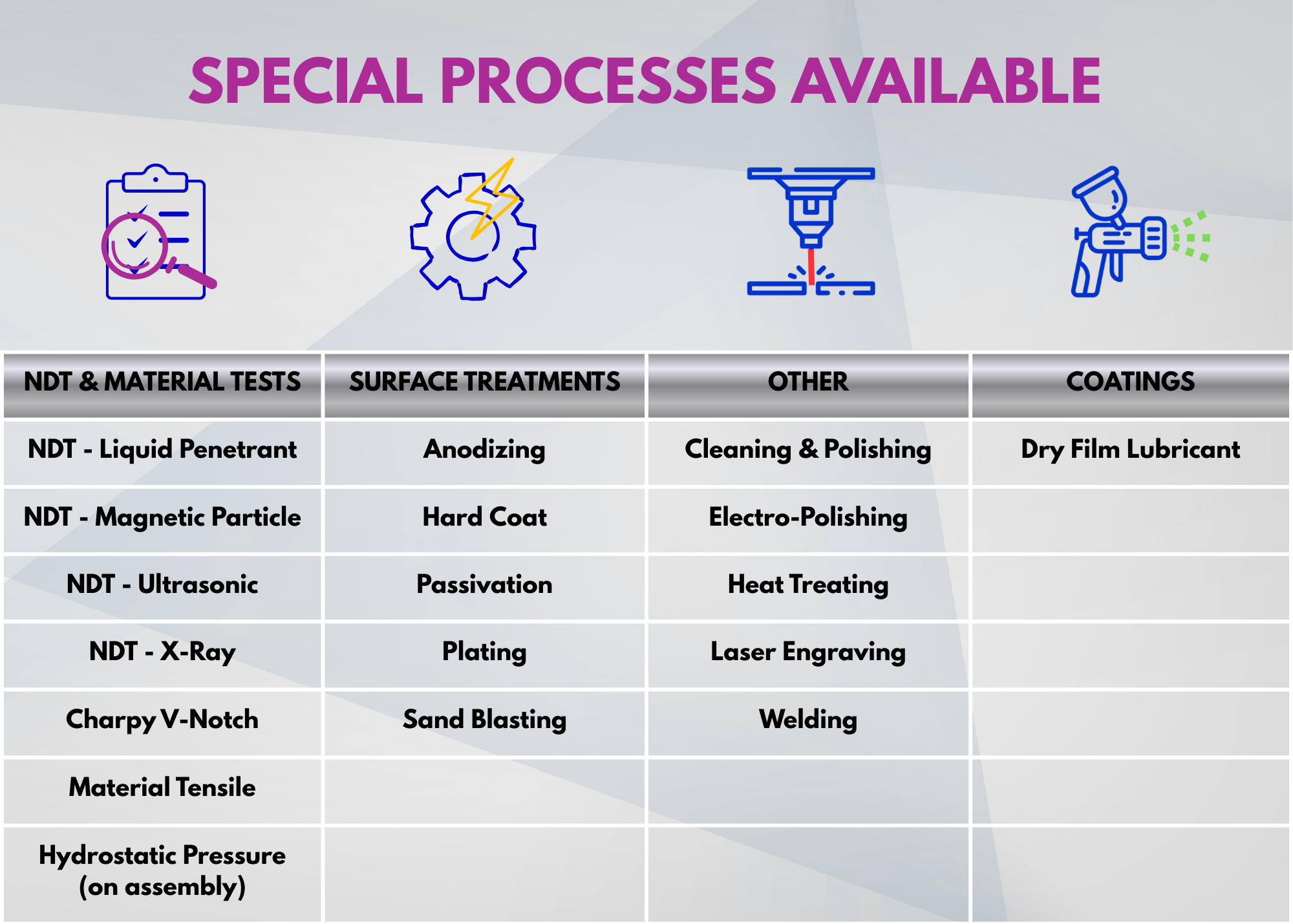 SPECIAL PROCESSES AVAILABLE

| NDT & MATERIAL TESTS | SURFACE TREATMENTS | OTHER | COATINGS |
|---|---|---|---|
| NDT - Liquid Penetrant | Anodizing | Cleaning & Polishing | Dry Film Lubricant |
| NDT - Magnetic Particle | Hard Coat | Electro-Polishing | |
| NDT - Ultrasonic | Passivation | Heat Treating | |
| NDT - X-Ray | Plating | Laser Engraving | |
| Charpy V-Notch | Sand Blasting | Welding | |
| Material Tensile | | | |
| Hydrostatic Pressure (on assembly) | | | |